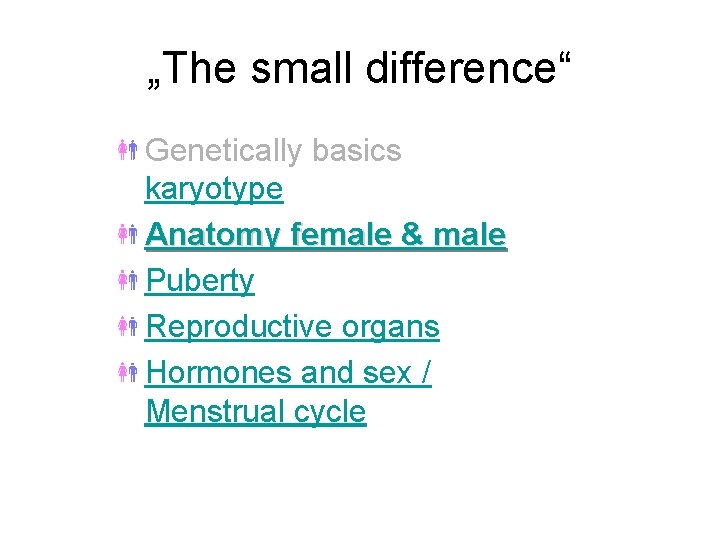 „The small difference“

Genetically basics karyotype

Anatomy female & male

Puberty

Reproductive organs

Hormones and sex / Menstrual cycle